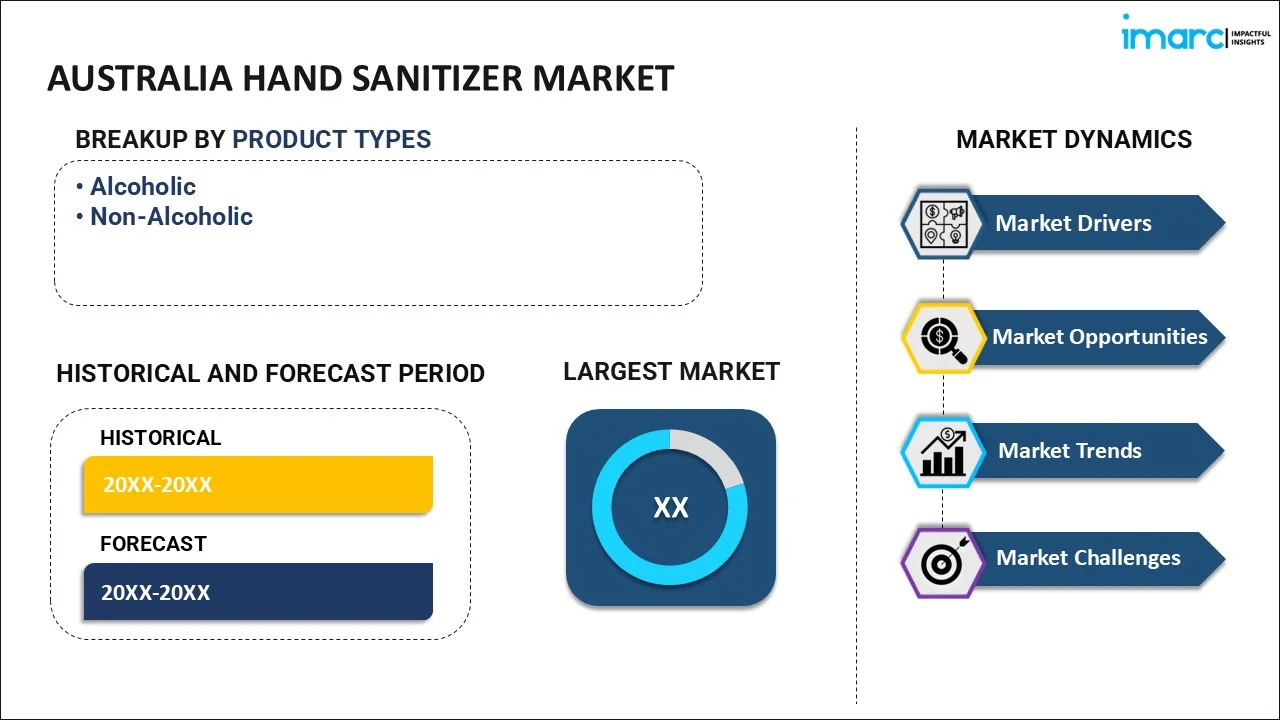 imarc IMPACTFUL INSIGHTS

AUSTRALIA HAND SANITIZER MARKET

BREAKUP BY PRODUCT TYPES

• Alcoholic
• Non-Alcoholic

HISTORICAL AND FORECAST PERIOD

HISTORICAL
20XX-20XX

FORECAST
20XX-20XX

LARGEST MARKET

XX

MARKET DYNAMICS

Market Drivers

Market Opportunities

Market Trends

Market Challenges